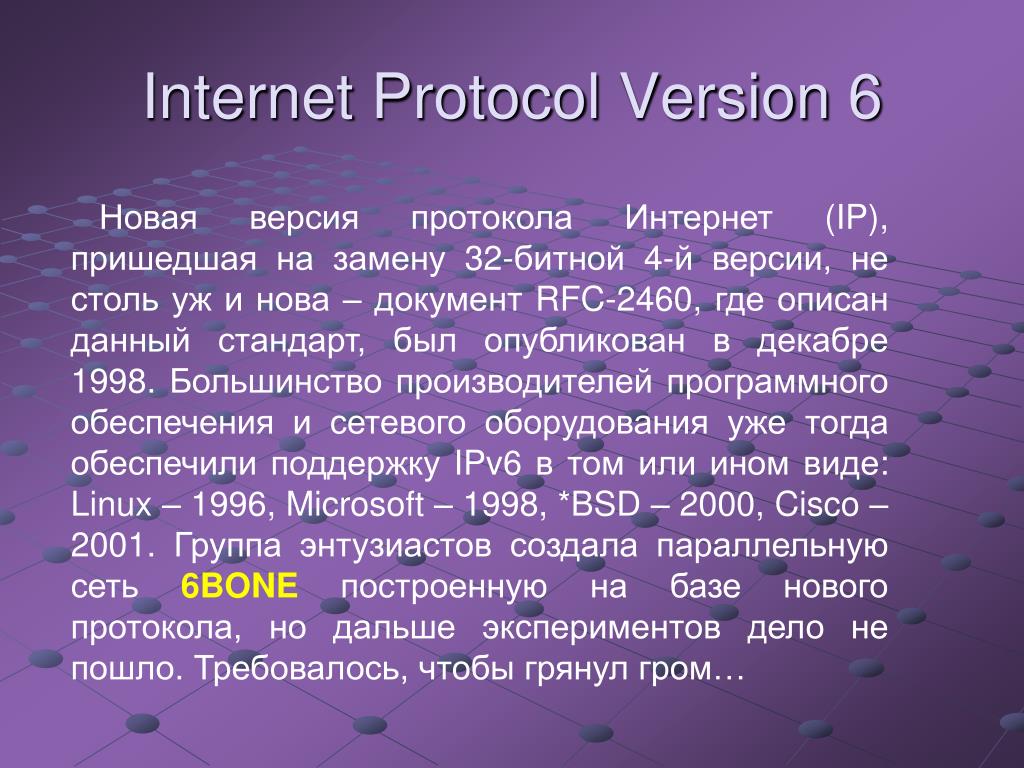 Internet Protocol Version 6

Новая версия протокола Интернет (IP), пришедшая на замену 32-битной 4-й версии, не столь уж и нова – документ RFC-2460, где описан данный стандарт, был опубликован в декабре 1998. Большинство производителей программного обеспечения и сетевого оборудования уже тогда обеспечили поддержку IPv6 в том или ином виде: Linux – 1996, Microsoft – 1998, *BSD – 2000, Cisco – 2001. Группа энтузиастов создала параллельную сеть 6BONE построенную на базе нового протокола, но дальше экспериментов дело не пошло. Требовалось, чтобы грянул гром…